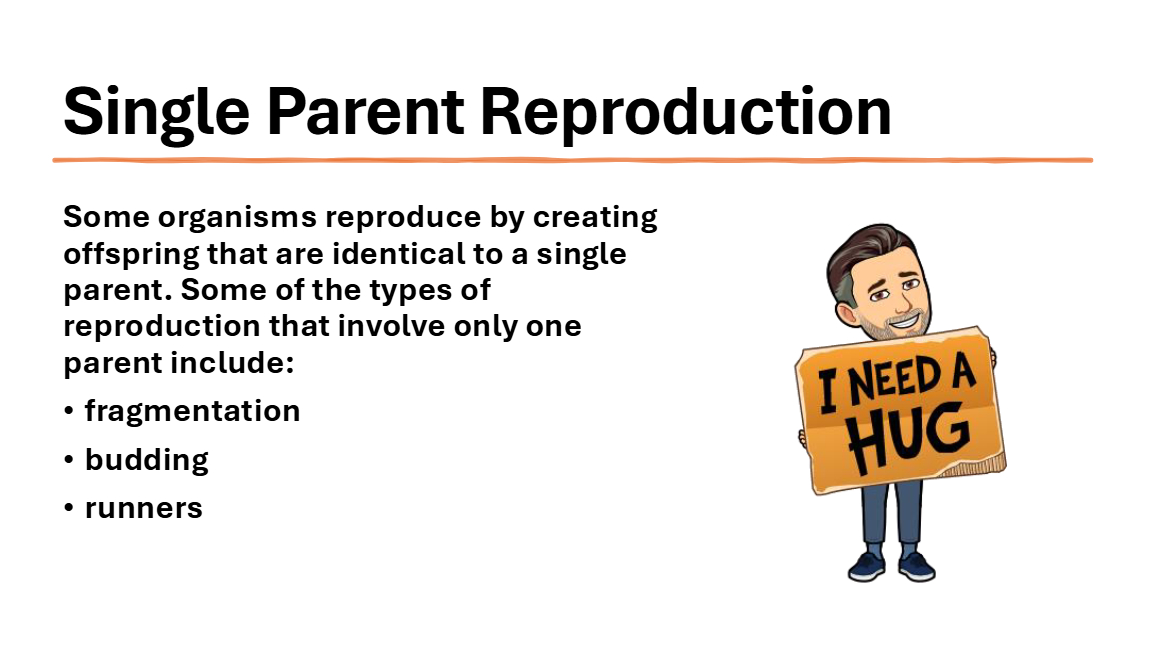 Single Parent Reproduction

Some organisms reproduce by creating offspring that are identical to a single parent. Some of the types of reproduction that involve only one parent include:

• fragmentation

• budding

• runners

I NEED A HUG